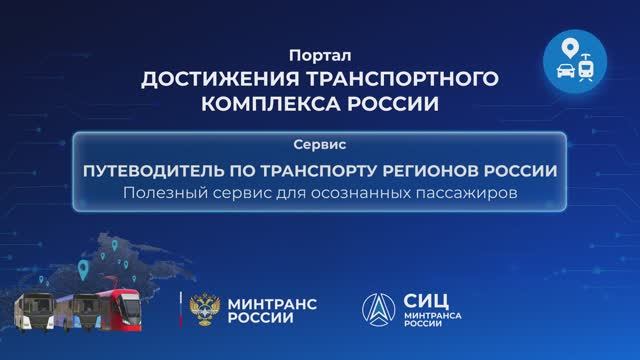 Портал
ДОСТИЖЕНИЯ ТРАНСПОРТНОГО КОМПЛЕКСА РОССИИ

Сервис
ПУТЕВОДИТЕЛЬ ПО ТРАНСПОРТУ РЕГИОНОВ РОССИИ
Полезный сервис для осознанных пассажиров

МИНТРАНС РОССИИ

СИЦ МИНТРАНСА РОССИИ